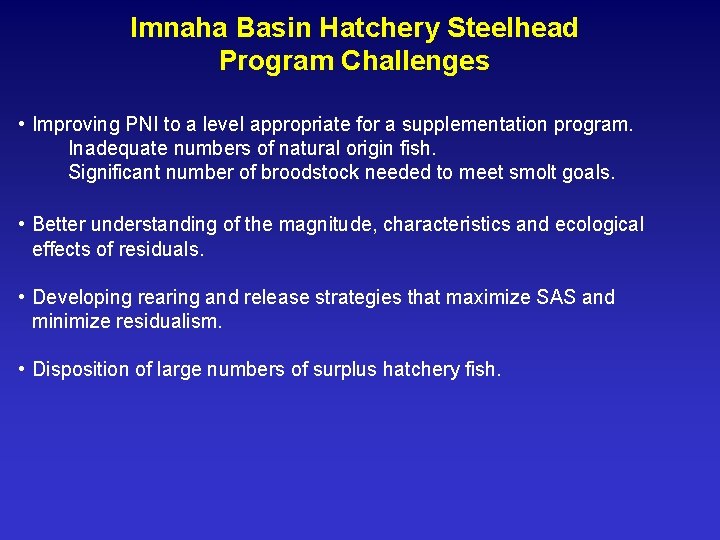 Imnaha Basin Hatchery Steelhead Program Challenges

• Improving PNI to a level appropriate for a supplementation program.
Inadequate numbers of natural origin fish.
Significant number of broodstock needed to meet smolt goals.

• Better understanding of the magnitude, characteristics and ecological effects of residuals.

• Developing rearing and release strategies that maximize SAS and minimize residualism.

• Disposition of large numbers of surplus hatchery fish.